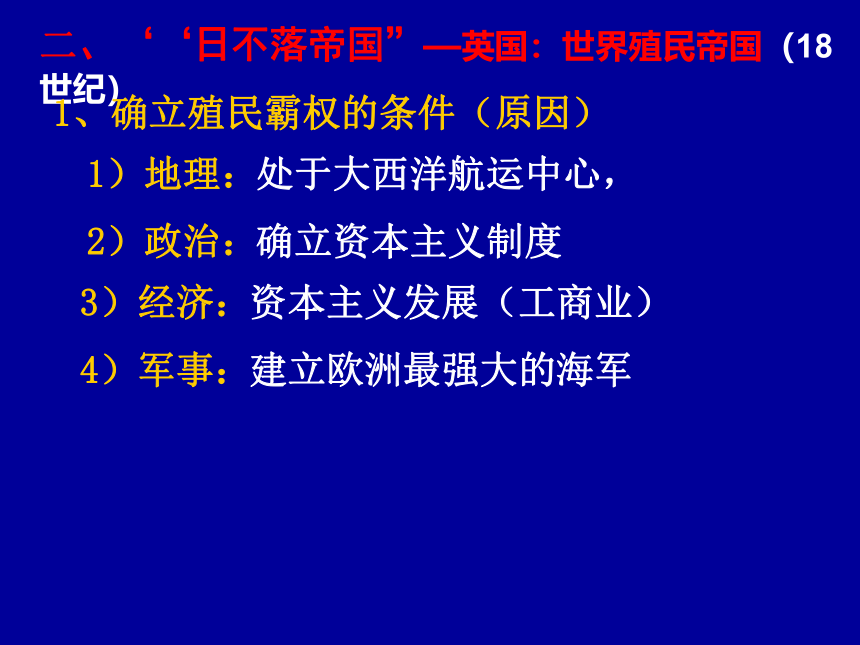 二、‘‘日不落帝国”—英国：世界殖民帝国（18世纪）

1、确立殖民霸权的条件（原因）

1）地理：处于大西洋航运中心，

2）政治：确立资本主义制度

3）经济：资本主义发展（工商业）

4）军事：建立欧洲最强大的海军